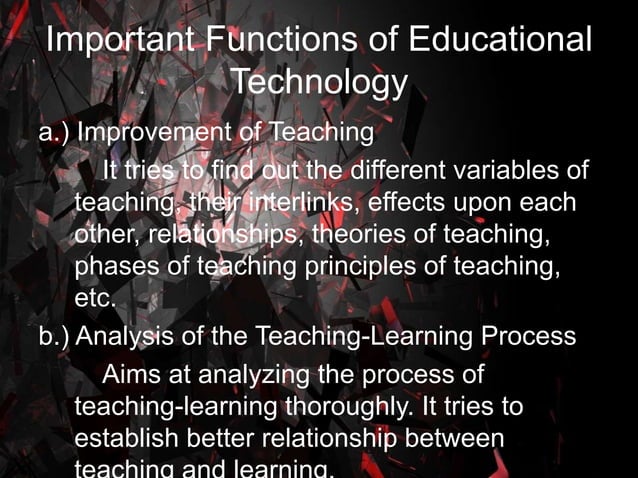 Important Functions of Educational Technology

a.) Improvement of Teaching

It tries to find out the different variables of teaching, their interlinks, effects upon each other, relationships, theories of teaching, phases of teaching principles of teaching, etc.

b.) Analysis of the Teaching-Learning Process

Aims at analyzing the process of teaching-learning thoroughly. It tries to establish better relationship between teaching and learning.